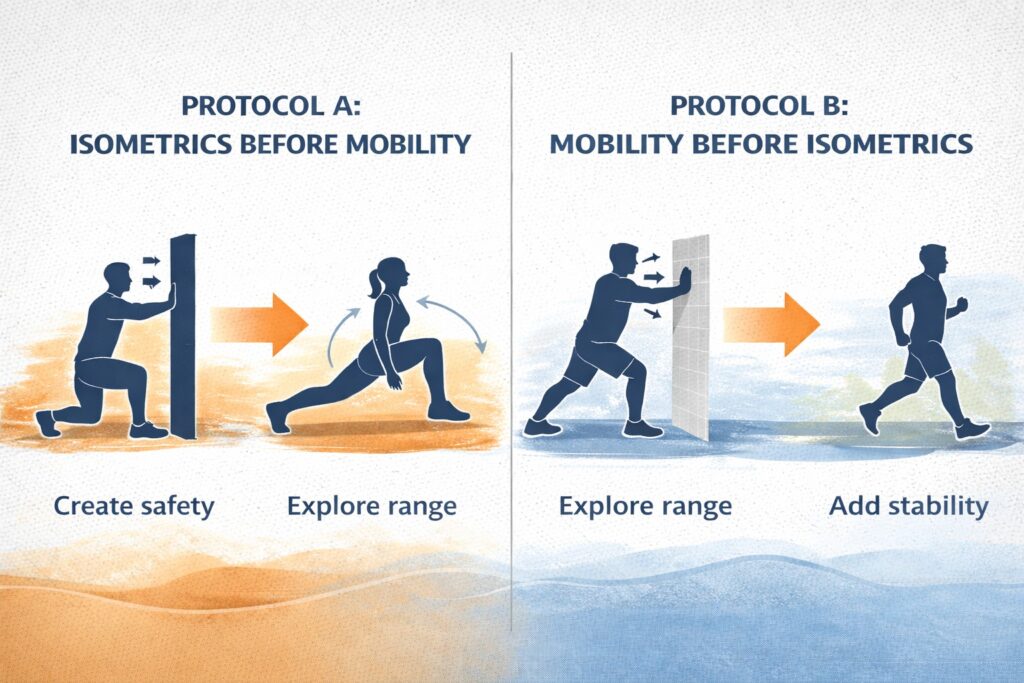 PROTOCOL A:
ISOMETRICS BEFORE MOBILITY

Create safety

Explore range

PROTOCOL B:
MOBILITY BEFORE ISOMETRICS

Explore range

Add stability